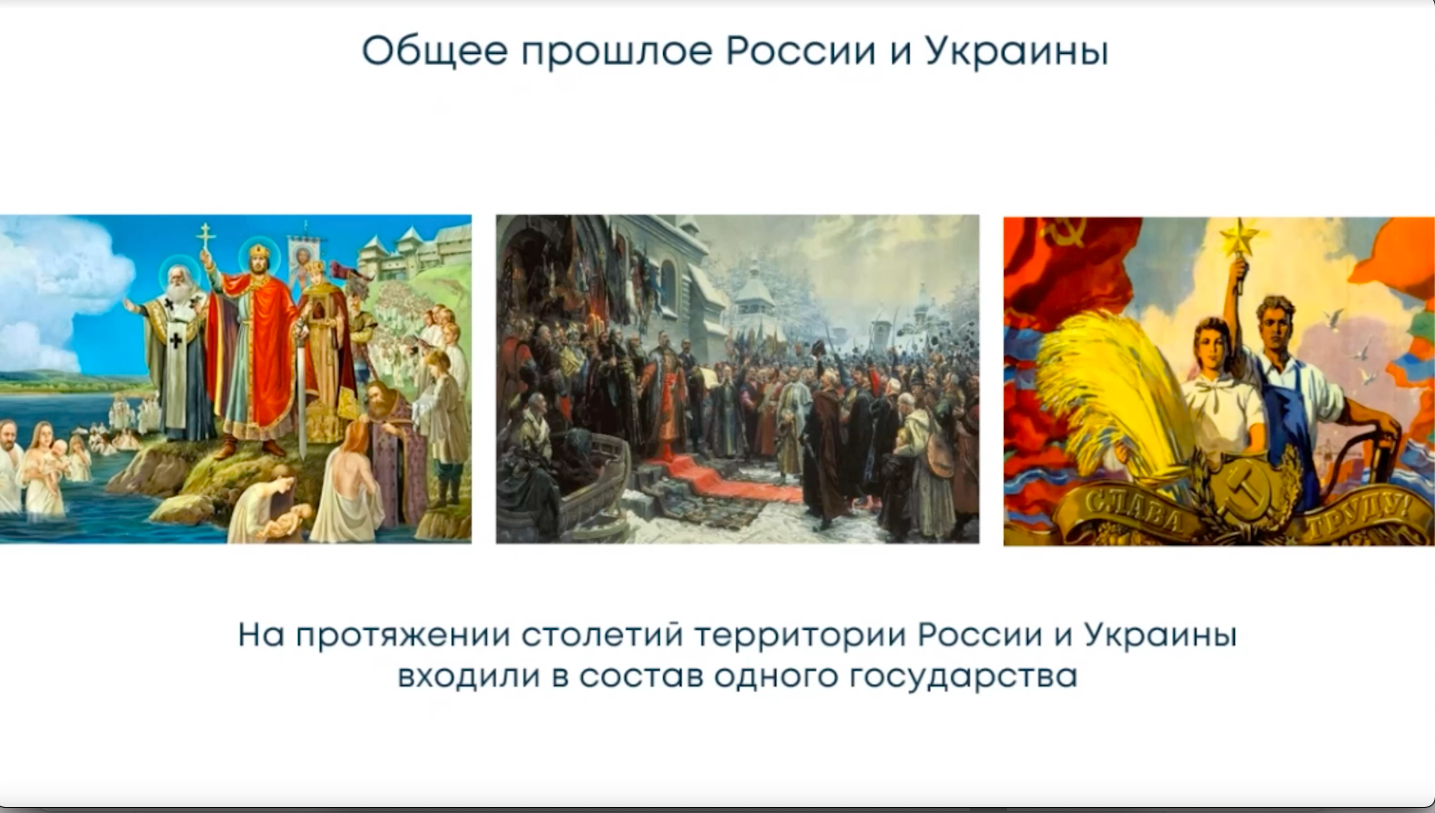 Общее прошлое России и Украины

СЛАВА ТРУДУ!

На протяжении столетий территории России и Украины входили в состав одного государства